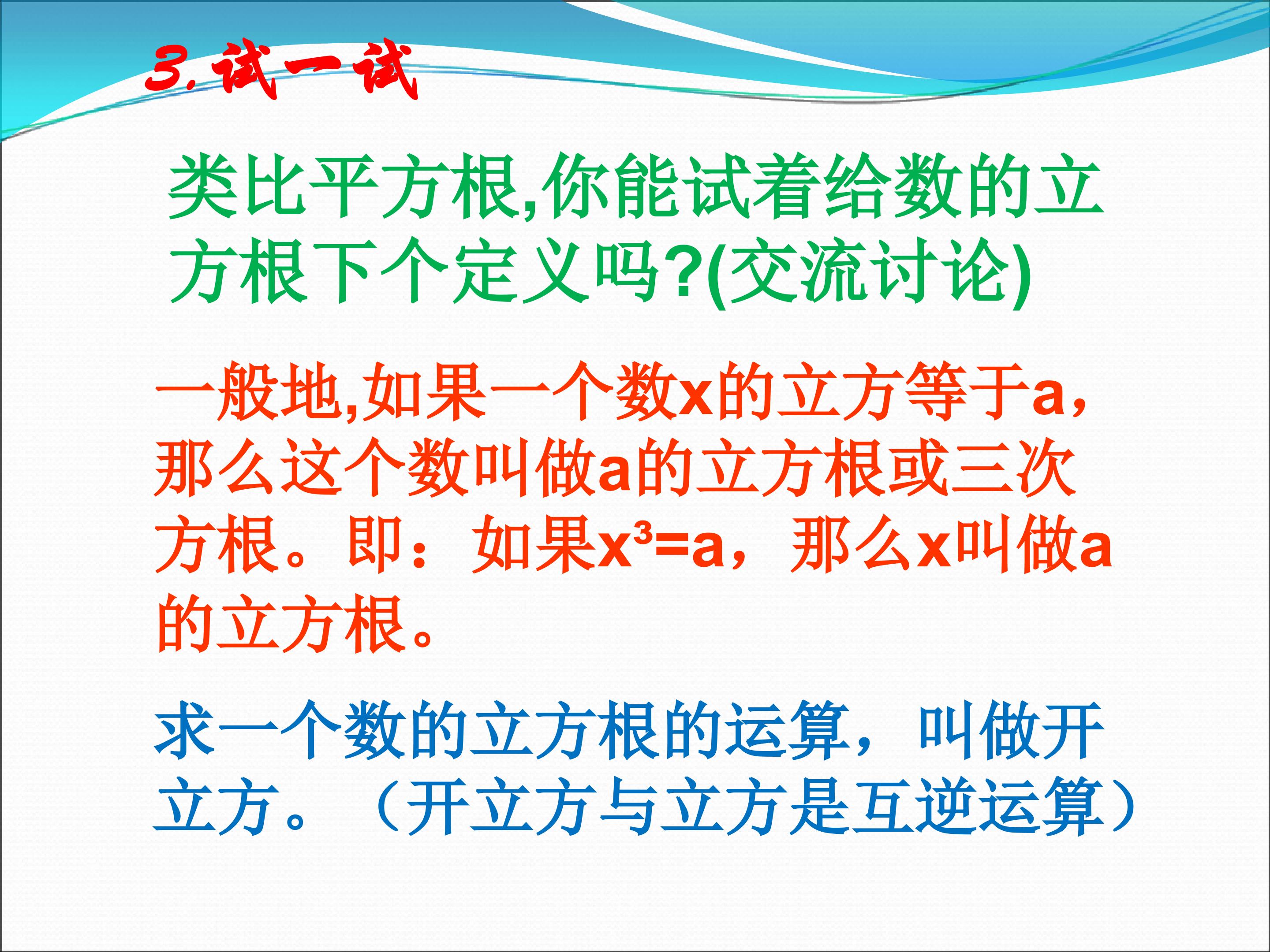 3.试一试

类比平方根,你能试着给数的立方根下个定义吗?(交流讨论)

一般地,如果一个数x的立方等于a,那么这个数叫做a的立方根或三次方根。即：如果$x^3=a$，那么x叫做a的立方根。

求一个数的立方根的运算，叫做开立方。（开立方与立方是互逆运算）